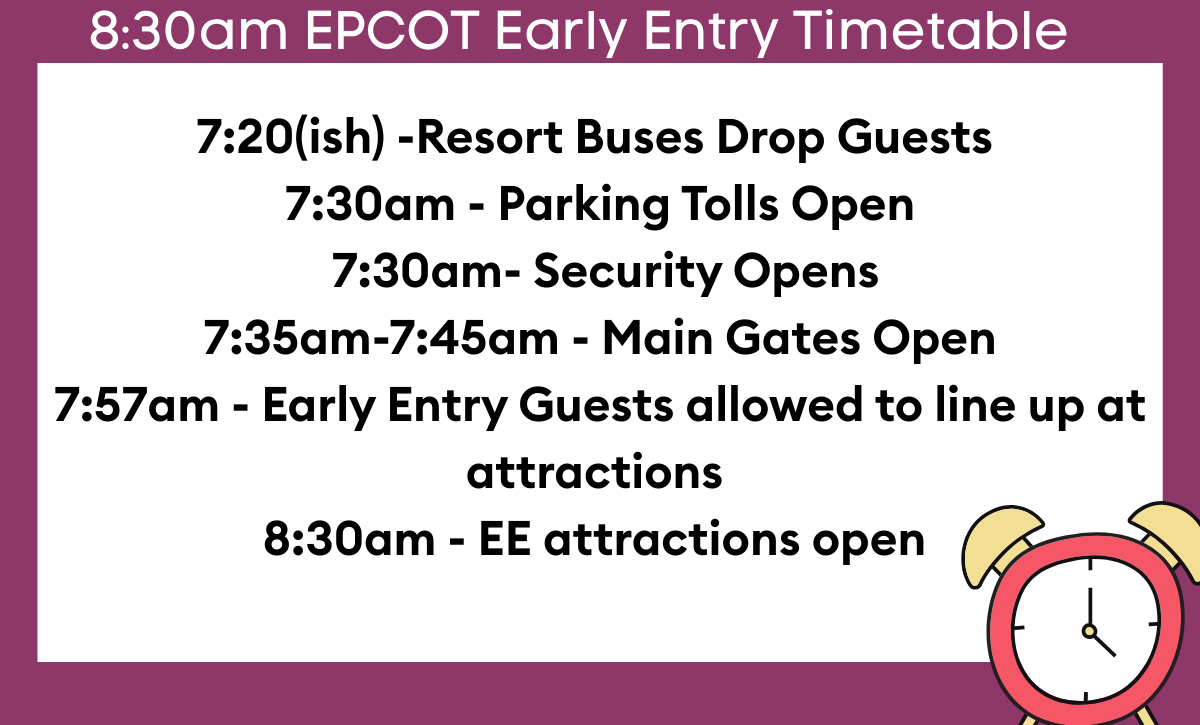 8:30am EPCOT Early Entry Timetable

7:20(ish) -Resort Buses Drop Guests
7:30am - Parking Tolls Open
7:30am- Security Opens
7:35am-7:45am - Main Gates Open
7:57am - Early Entry Guests allowed to line up at attractions
8:30am - EE attractions open